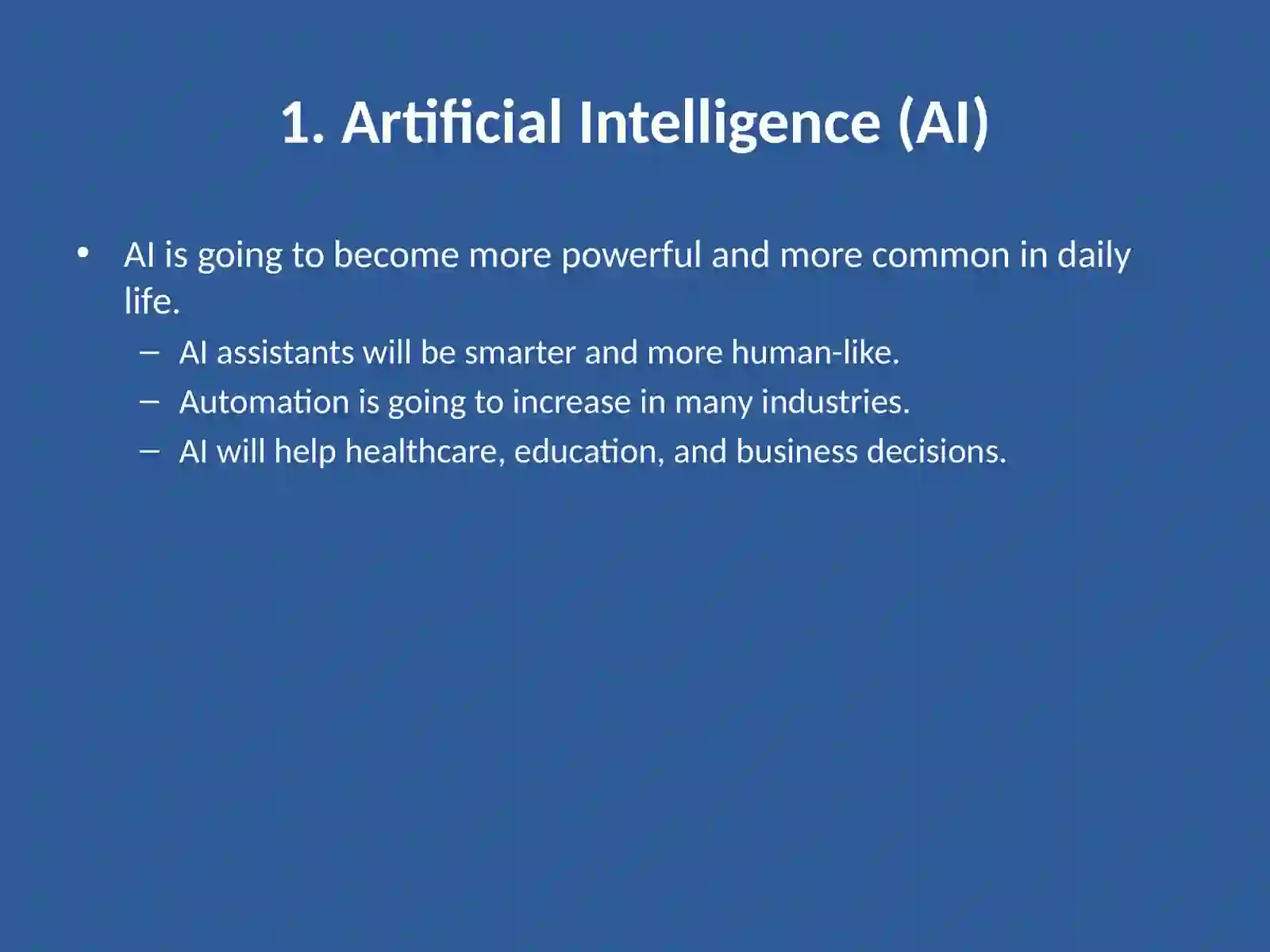 1. Artificial Intelligence (AI)

• AI is going to become more powerful and more common in daily life.
  – AI assistants will be smarter and more human-like.
  – Automation is going to increase in many industries.
  – AI will help healthcare, education, and business decisions.